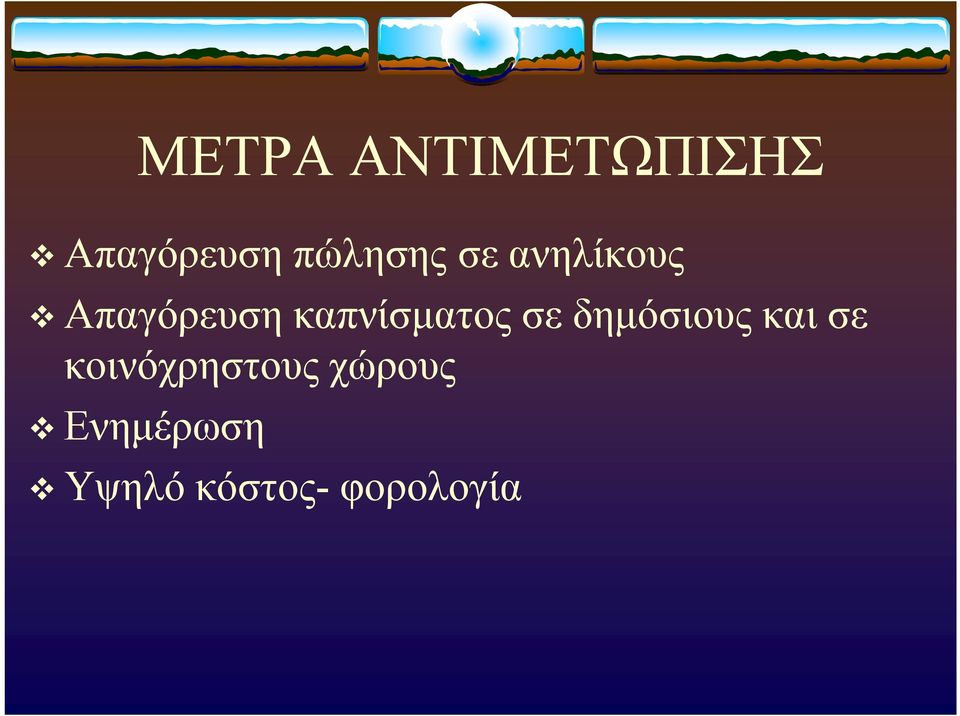 ΜΕΤΡΑ ΑΝΤΙΜΕΤΩΠΙΣΗΣ

❖ Απαγόρευση πώλησης σε ανηλίκους

❖ Απαγόρευση καπνίσματος σε δημόσιους και σε κοινόχρηστους χώρους

❖ Ενημέρωση

❖ Υψηλό κόστος- φορολογία